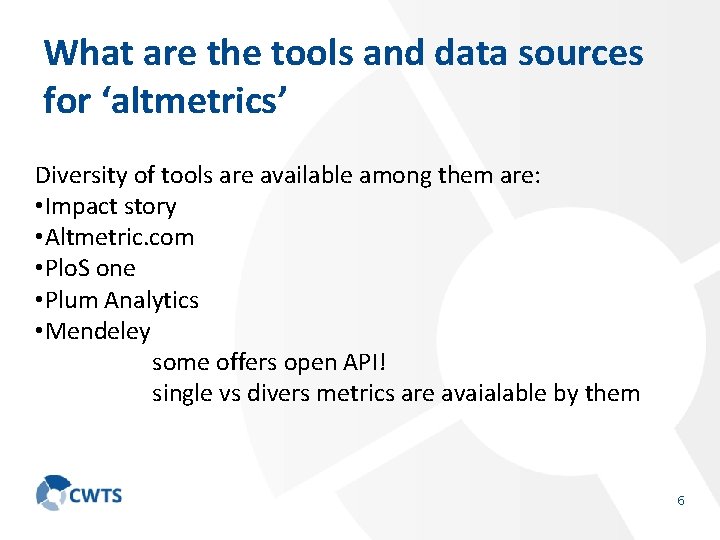 What are the tools and data sources for ‘altmetrics’

Diversity of tools are available among them are:
•Impact story
•Altmetric.com
•PloS one
•Plum Analytics
•Mendeley
some offers open API!
single vs divers metrics are avaialable by them

CWTS

6